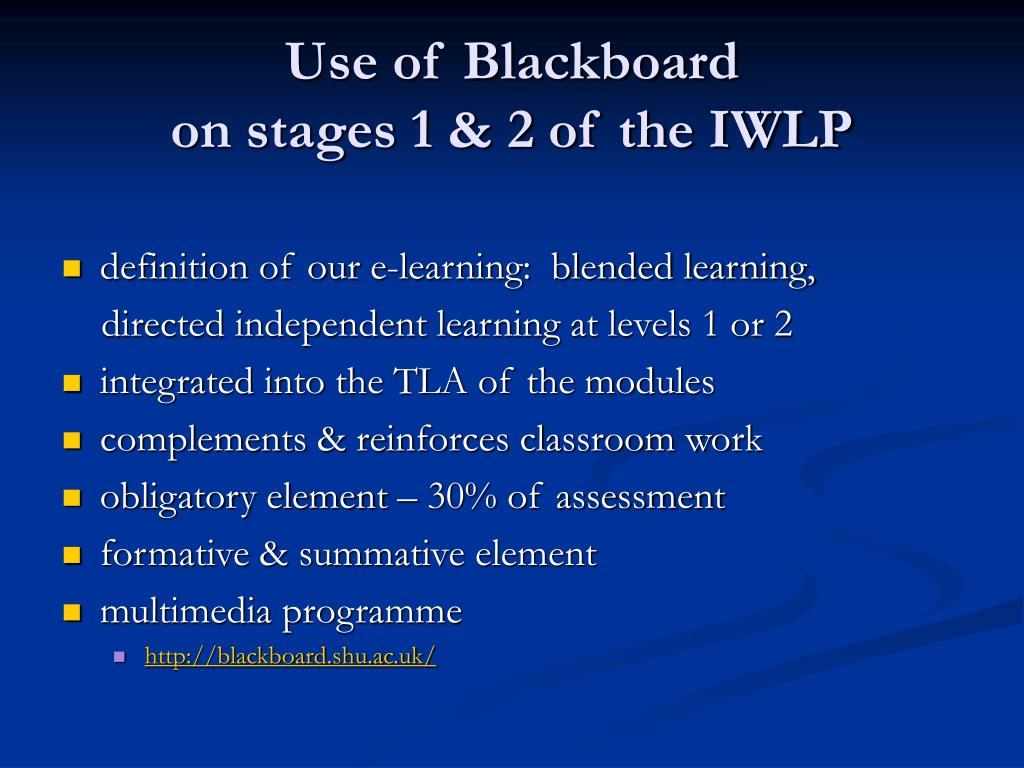 Use of Blackboard
on stages 1 & 2 of the IWLP

- definition of our e-learning: blended learning, directed independent learning at levels 1 or 2
- integrated into the TLA of the modules
- complements & reinforces classroom work
- obligatory element – 30% of assessment
- formative & summative element
- multimedia programme
  - http://blackboard.shu.ac.uk/